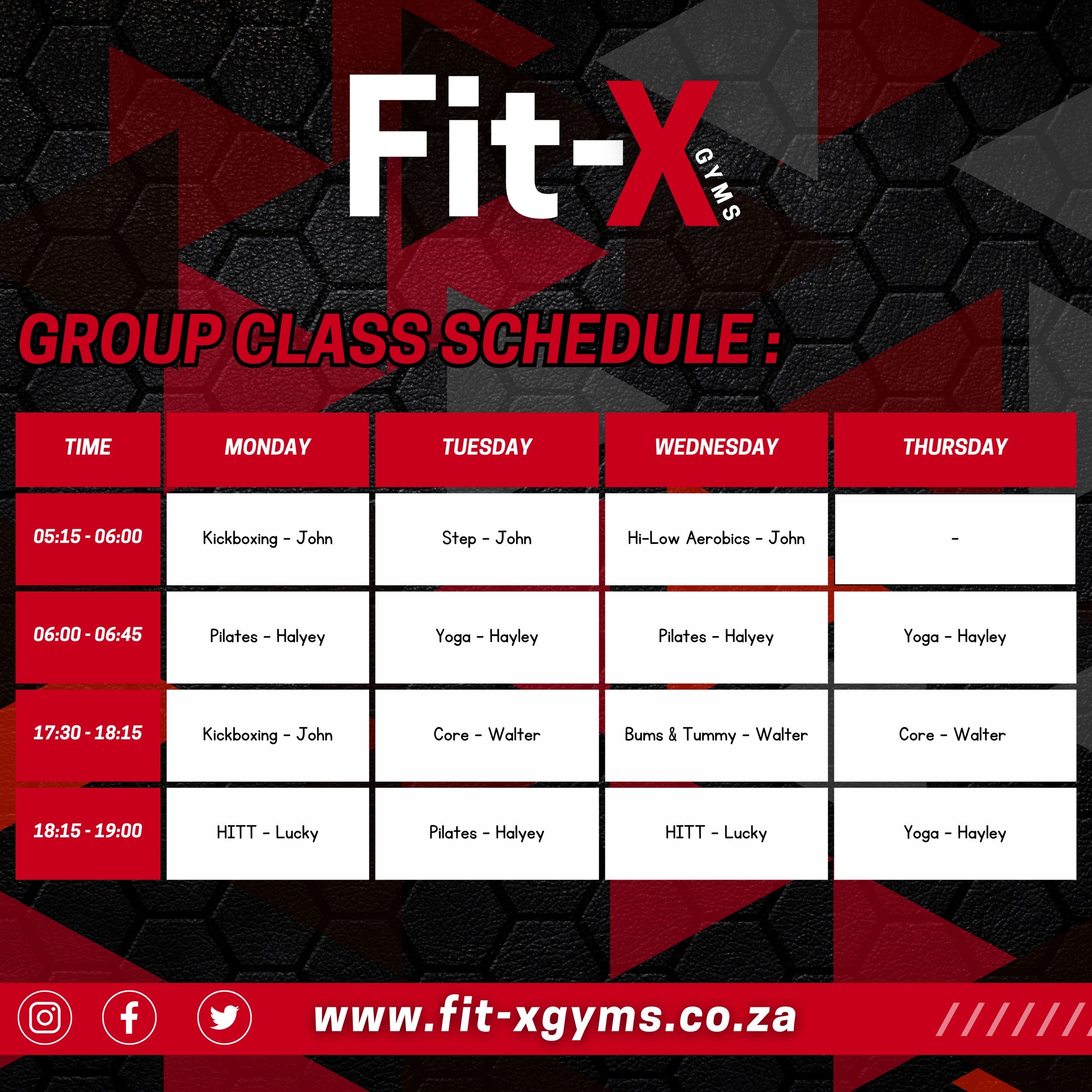 Fit-X GYMS

GROUP CLASS SCHEDULE :

| TIME | MONDAY | TUESDAY | WEDNESDAY | THURSDAY |
|---|---|---|---|---|
| 05:15 - 06:00 | Kickboxing - John | Step - John | Hi-Low Aerobics - John | - |
| 06:00 - 06:45 | Pilates - Halyey | Yoga - Hayley | Pilates - Halyey | Yoga - Hayley |
| 17:30 - 18:15 | Kickboxing - John | Core - Walter | Bums & Tummy - Walter | Core - Walter |
| 18:15 - 19:00 | HITT - Lucky | Pilates - Halyey | HITT - Lucky | Yoga - Hayley |

www.fit-xgyms.co.za